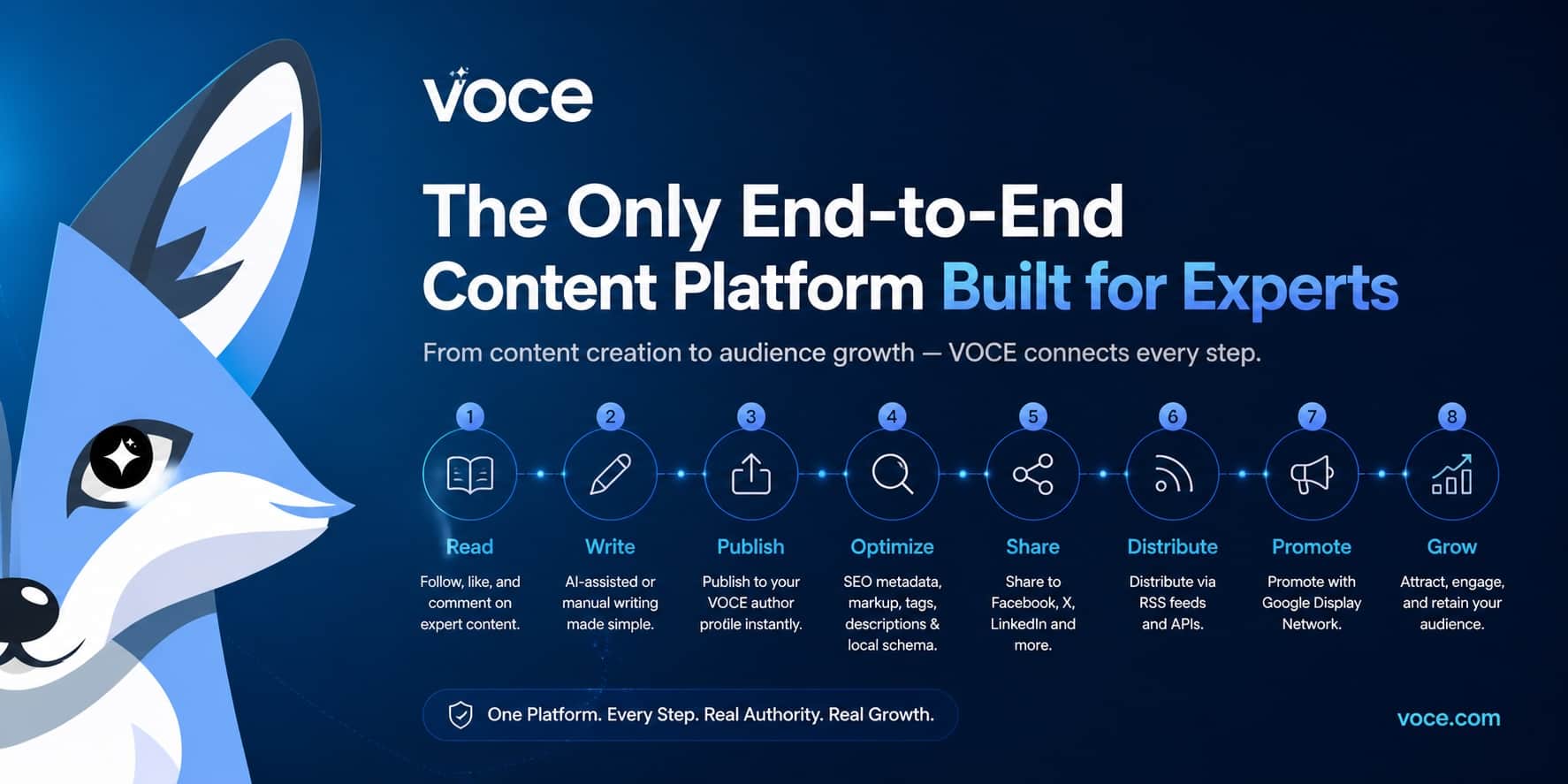 voce

The Only End-to-End Content Platform Built for Experts

From content creation to audience growth — VOCE connects every step.

1
Read
Follow, like, and comment on expert content.

2
Write
AI-assisted or manual writing made simple.

3
Publish
Publish to your VOCE author profile instantly.

4
Optimize
SEO metadata, markup, tags, descriptions & local schema.

5
Share
Share to Facebook, X, LinkedIn and more.

6
Distribute
Distribute via RSS feeds and APIs.

7
Promote
Promote with Google Display Network.

8
Grow
Attract, engage, and retain your audience.

One Platform. Every Step. Real Authority. Real Growth.

voce.com